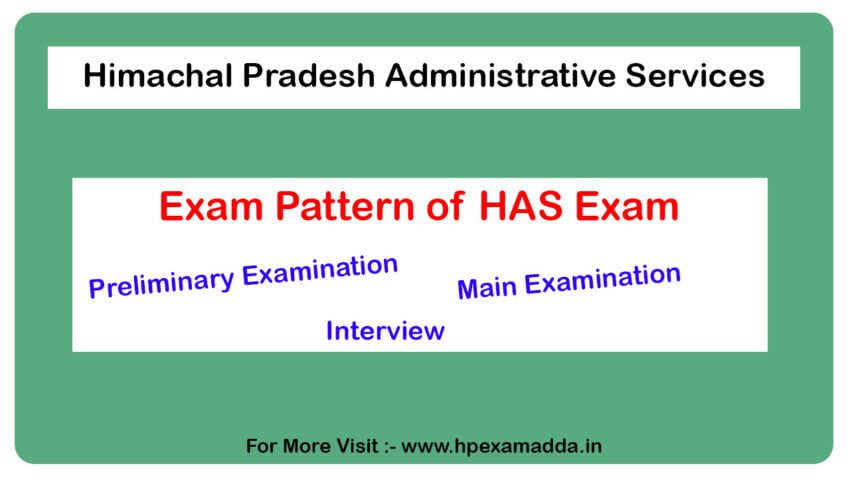 Himachal Pradesh Administrative Services

Exam Pattern of HAS Exam

Preliminary Examination

Main Examination

Interview

For More Visit :- www.hpexamadda.in